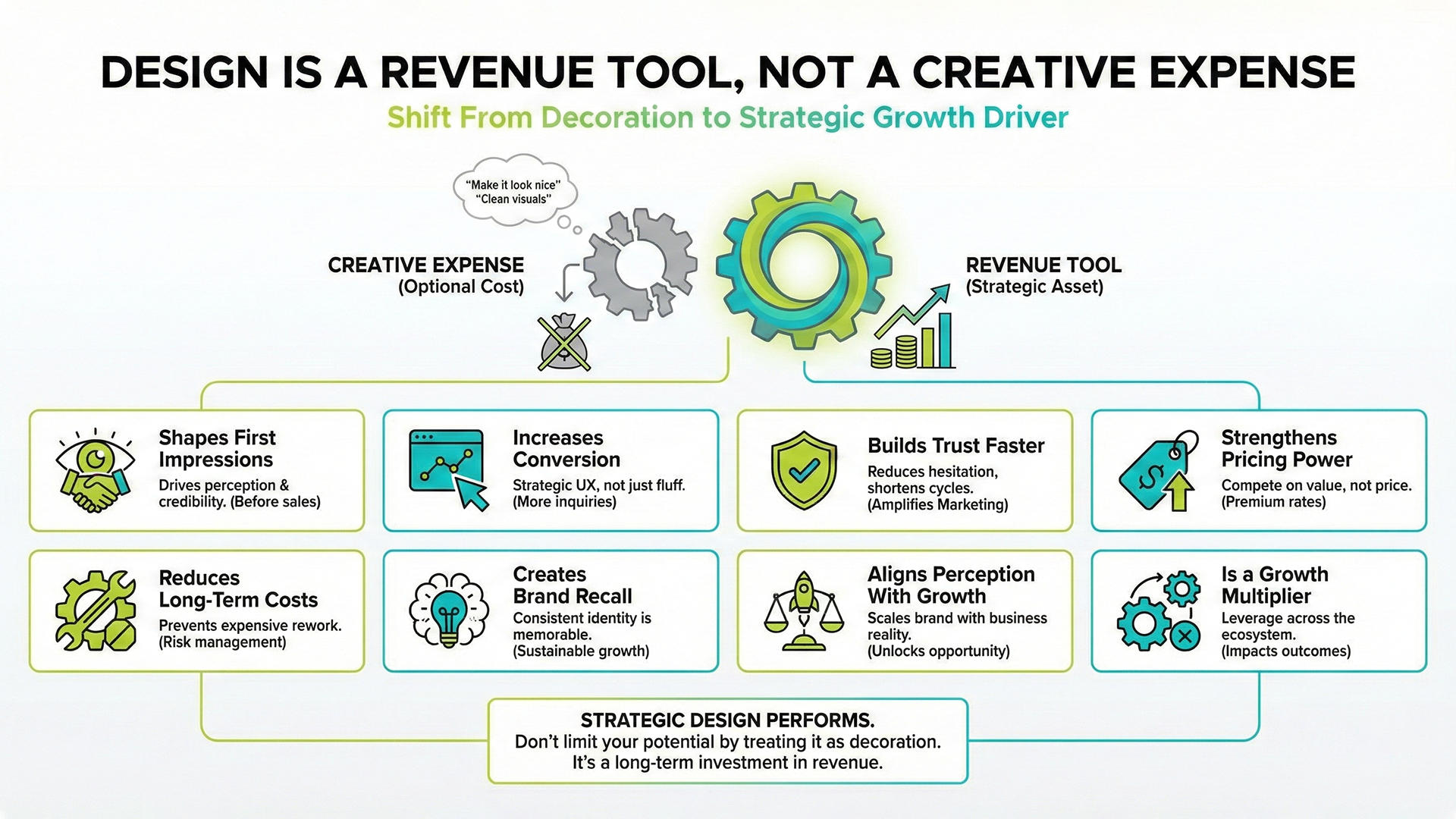 DESIGN IS A REVENUE TOOL, NOT A CREATIVE EXPENSE

Shift From Decoration to Strategic Growth Driver

"Make it look nice"
"Clean visuals"

CREATIVE EXPENSE
(Optional Cost)

REVENUE TOOL
(Strategic Asset)

Shapes First Impressions
Drives perception & credibility. (Before sales)

Increases Conversion
Strategic UX, not just fluff. (More inquiries)

Builds Trust Faster
Reduces hesitation, shortens cycles. (Amplifies Marketing)

Strengthens Pricing Power
Compete on value, not price. (Premium rates)

Reduces Long-Term Costs
Prevents expensive rework. (Risk management)

Creates Brand Recall
Consistent identity is memorable. (Sustainable growth)

Aligns Perception With Growth
Scales brand with business reality. (Unlocks opportunity)

Is a Growth Multiplier
Leverage across the ecosystem. (Impacts outcomes)

STRATEGIC DESIGN PERFORMS.
Don't limit your potential by treating it as decoration.
It's a long-term investment in revenue.